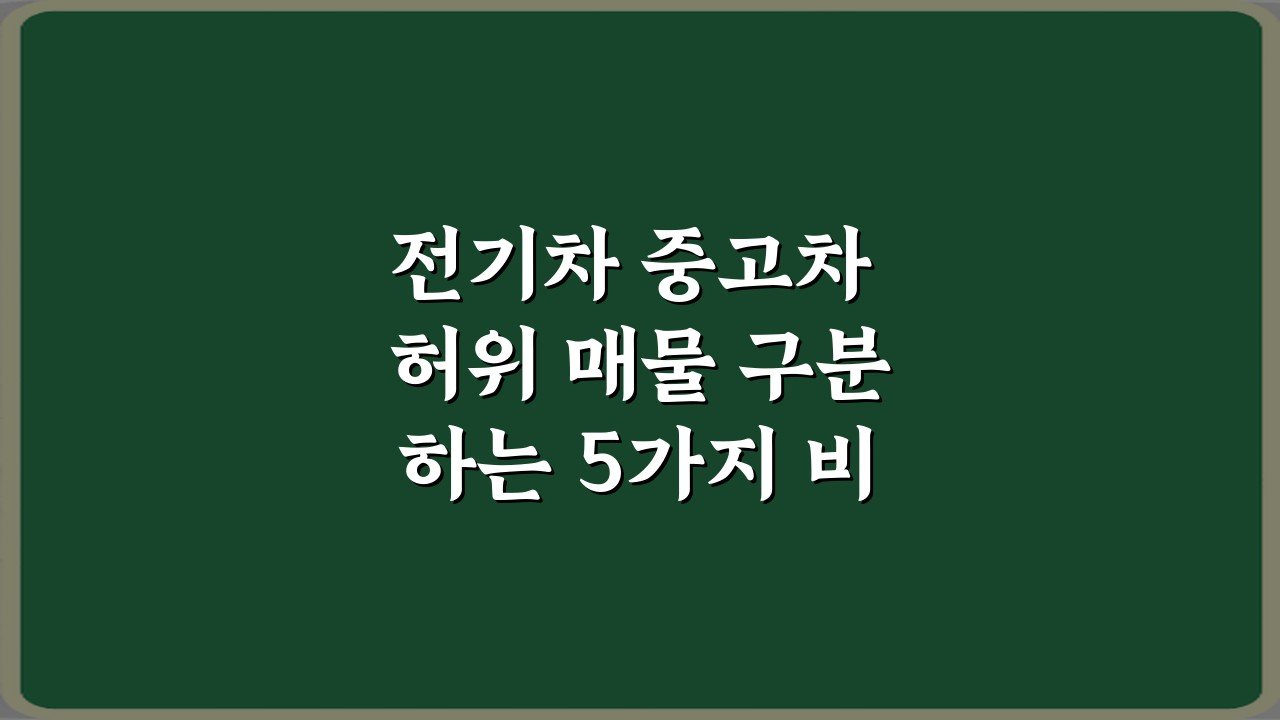 전기차 중고차
허위 매물 구분
하는 5가지 비